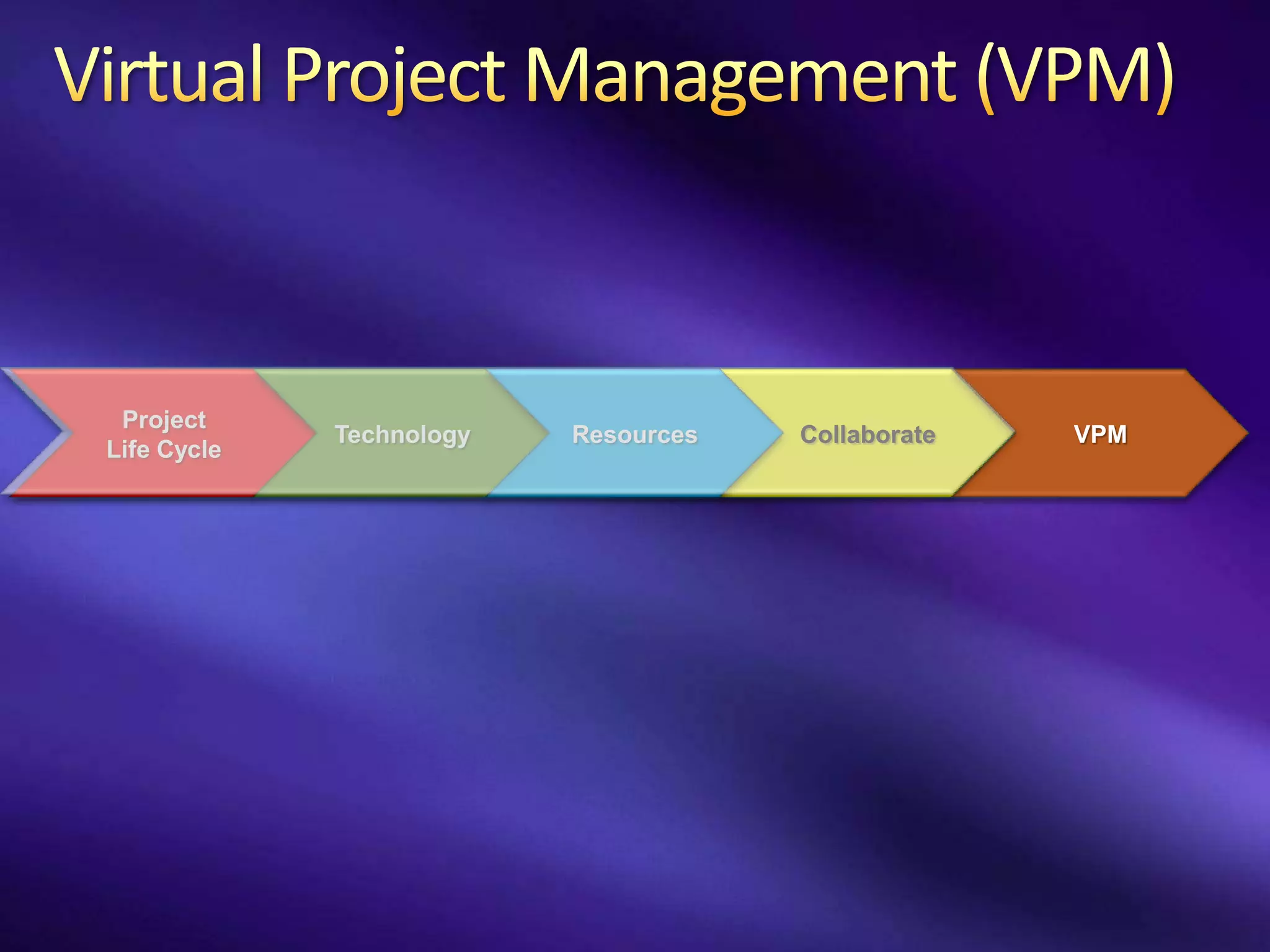 Virtual Project Management (VPM)

Project Life Cycle

Technology

Resources

Collaborate

VPM